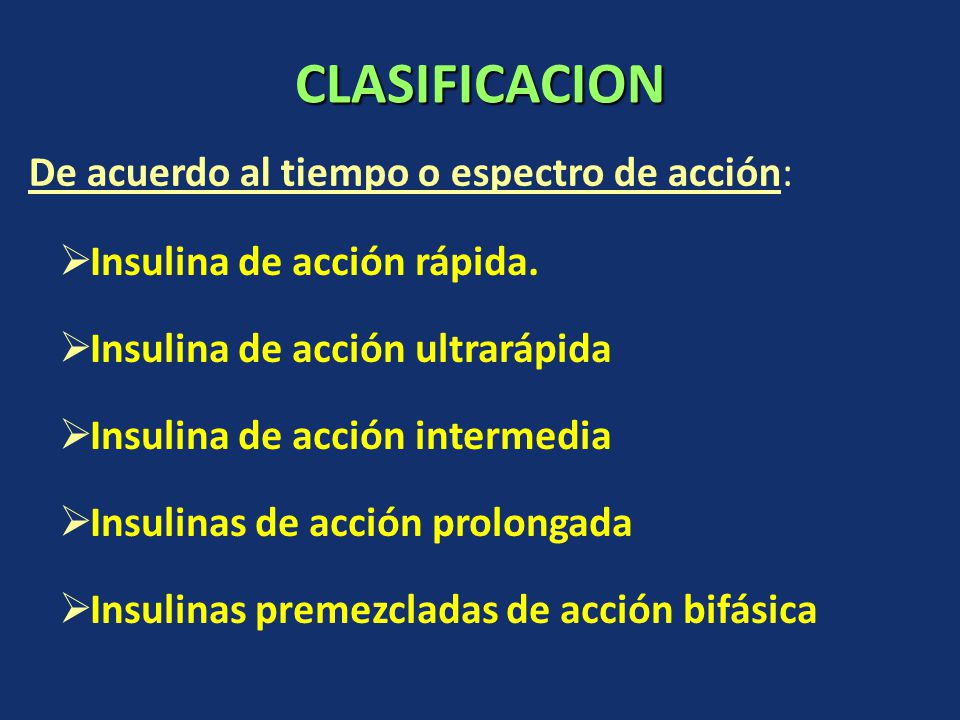 CLASIFICACION

De acuerdo al tiempo o espectro de acción:

➢Insulina de acción rápida.

➢Insulina de acción ultrarápida

➢Insulina de acción intermedia

➢Insulinas de acción prolongada

➢Insulinas premezcladas de acción bifásica